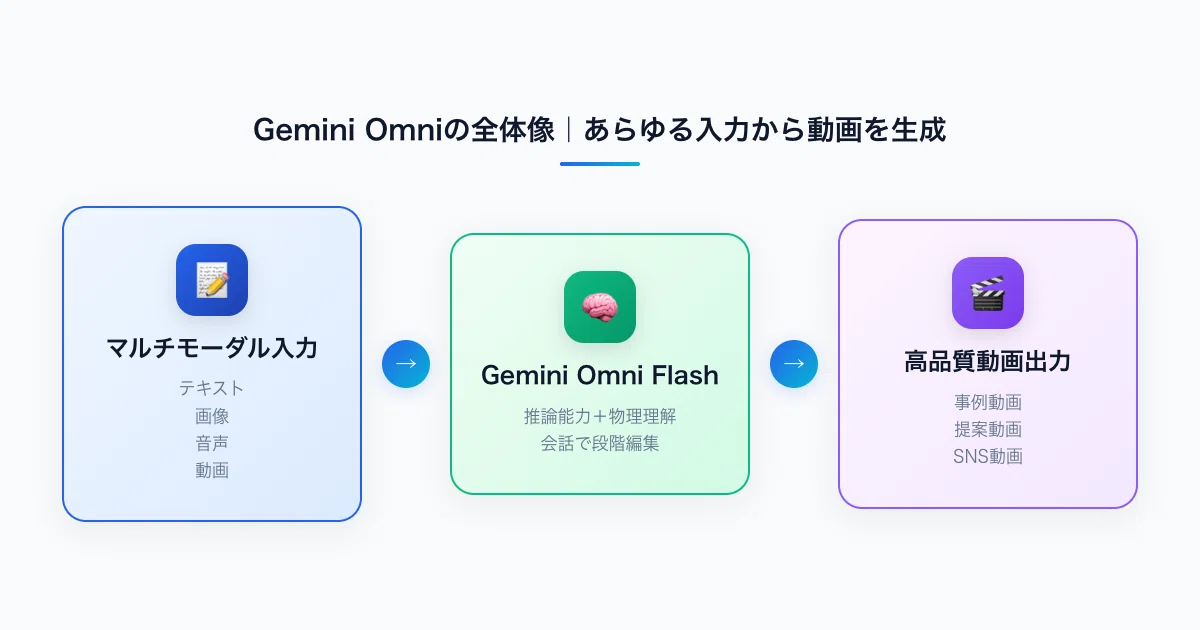 Gemini Omniの全体像｜あらゆる入力から動画を生成

マルチモーダル入力
テキスト
画像
音声
動画

→

Gemini Omni Flash
推論能力＋物理理解
会話で段階編集

→

高品質動画出力
事例動画
提案動画
SNS動画